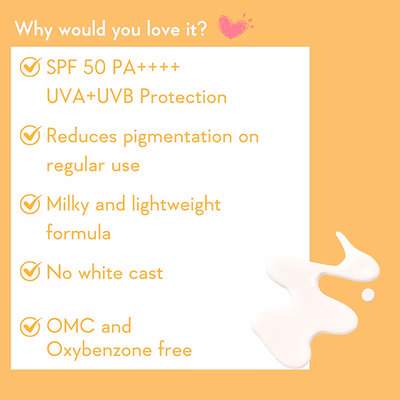 Why would you love it?

SPF 50 PA++++
UVA+UVB Protection

Reduces pigmentation on regular use

Milky and lightweight formula

No white cast

OMC and
Oxybenzone free